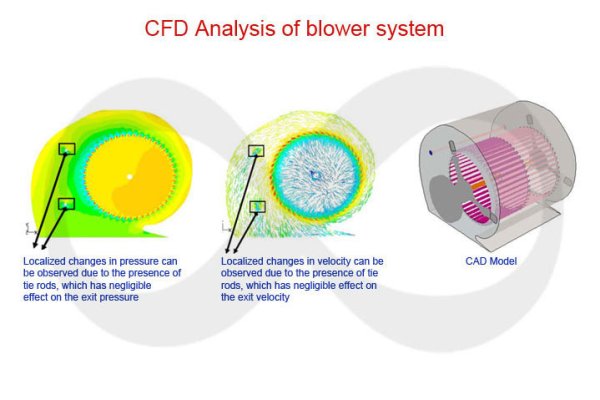 CFD Analysis of blower system

Localized changes in pressure can be observed due to the presence of tie rods, which has negligible effect on the exit pressure

Localized changes in velocity can be observed due to the presence of tie rods, which has negligible effect on the exit velocity

CAD Model